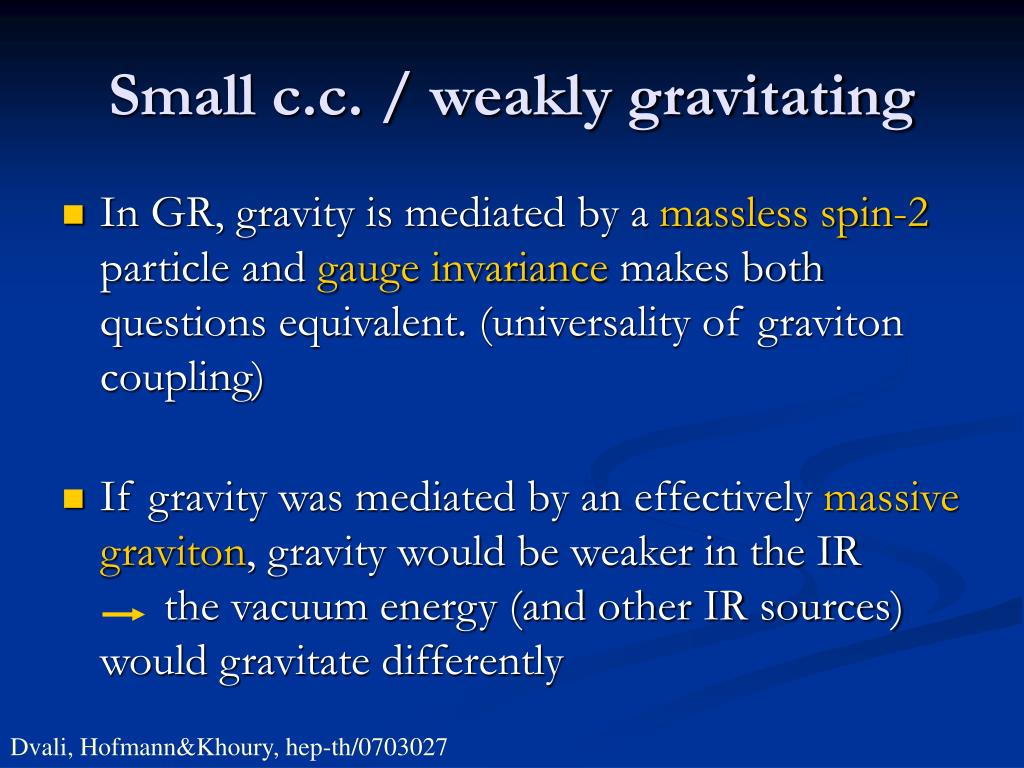 Small c.c. / weakly gravitating

In GR, gravity is mediated by a massless spin-2 particle and gauge invariance makes both questions equivalent. (universality of graviton coupling)

If gravity was mediated by an effectively massive graviton, gravity would be weaker in the IR → the vacuum energy (and other IR sources) would gravitate differently

Dvali, Hofmann&Khoury, hep-th/0703027